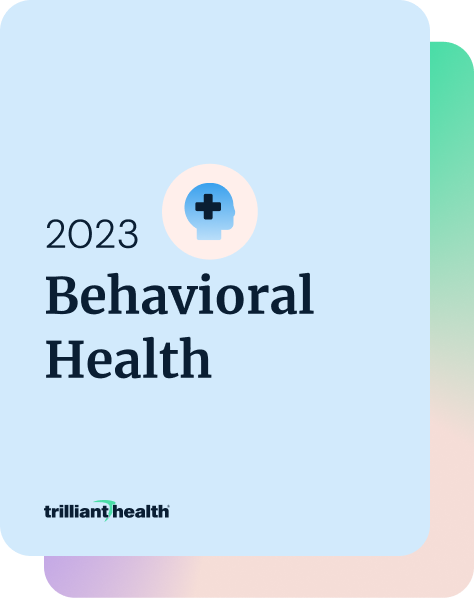 2023
Behavioral Health

trilliant health